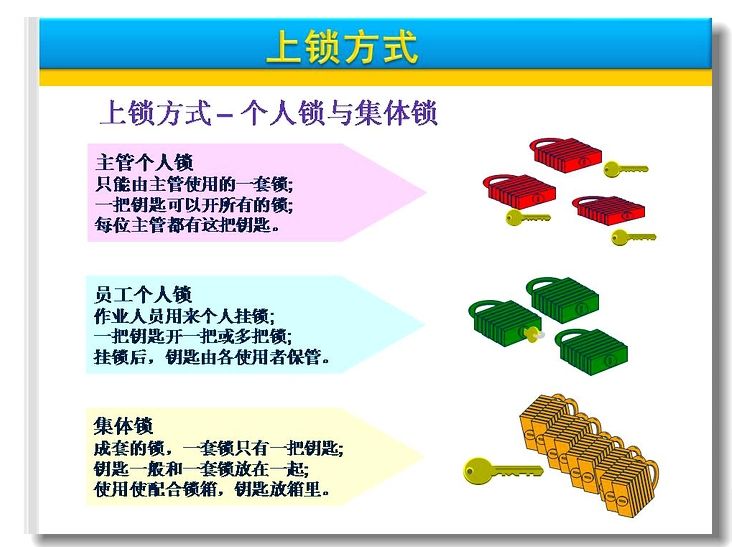 上锁方式

上锁方式 – 个人锁与集体锁

主管个人锁
只能由主管使用的一套锁;
一把钥匙可以开所有的锁;
每位主管都有这把钥匙。

员工个人锁
作业人员用来个人挂锁;
一把钥匙开一把或多把锁;
挂锁后，钥匙由各使用者保管。

集体锁
成套的锁，一套锁只有一把钥匙;
钥匙一般和一套锁放在一起;
使用使配合锁箱，钥匙放箱里。